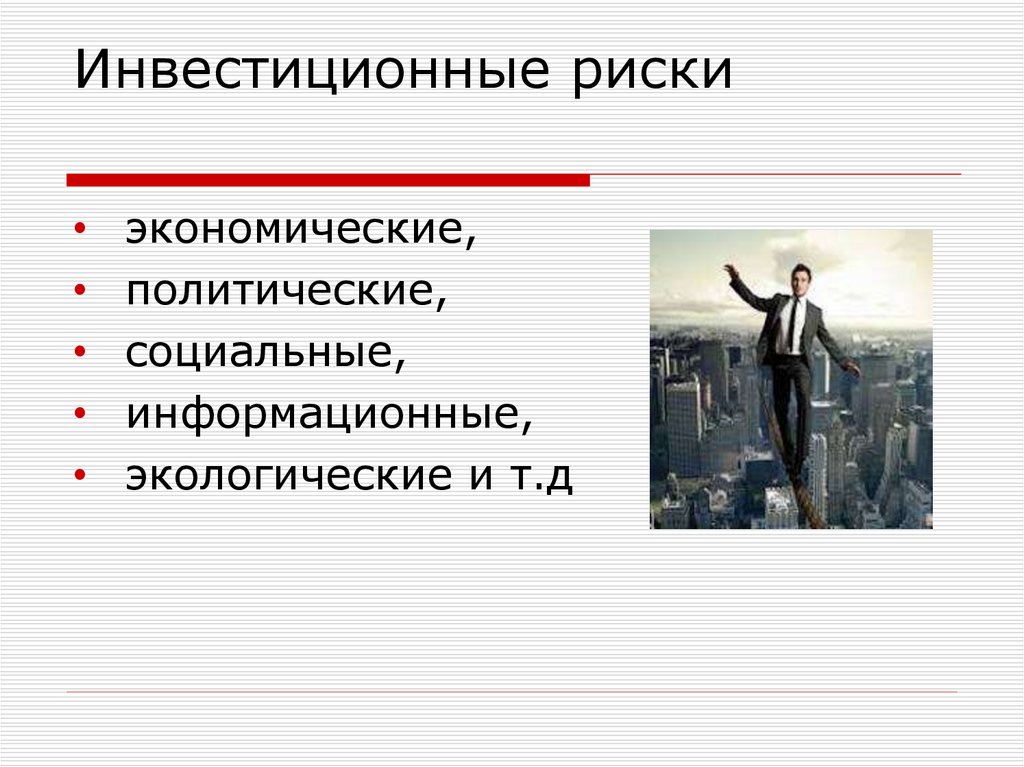 Инвестиционные риски

• экономические,
• политические,
• социальные,
• информационные,
• экологические и т.д